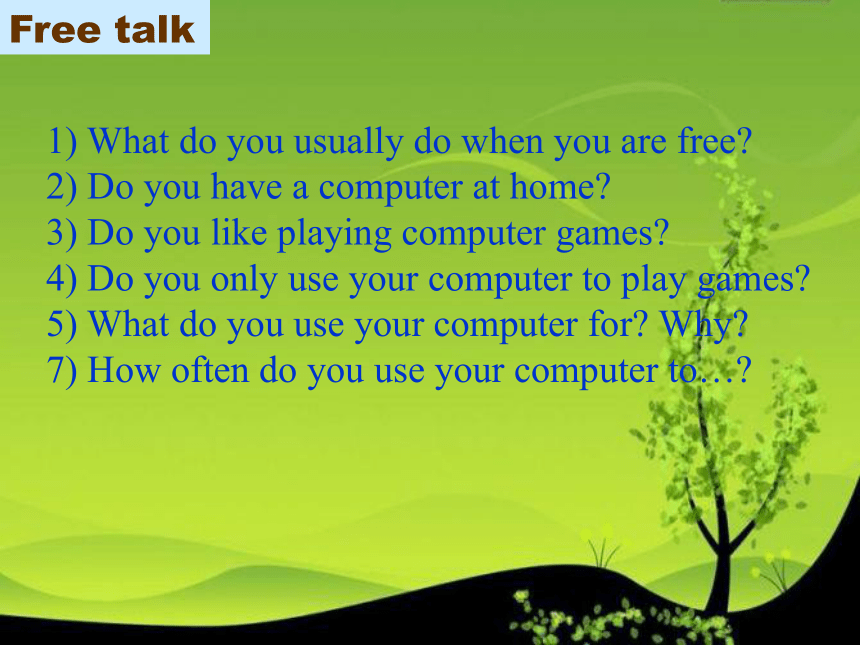 Free talk

1) What do you usually do when you are free?
2) Do you have a computer at home?
3) Do you like playing computer games?
4) Do you only use your computer to play games?
5) What do you use your computer for? Why?
7) How often do you use your computer to…?